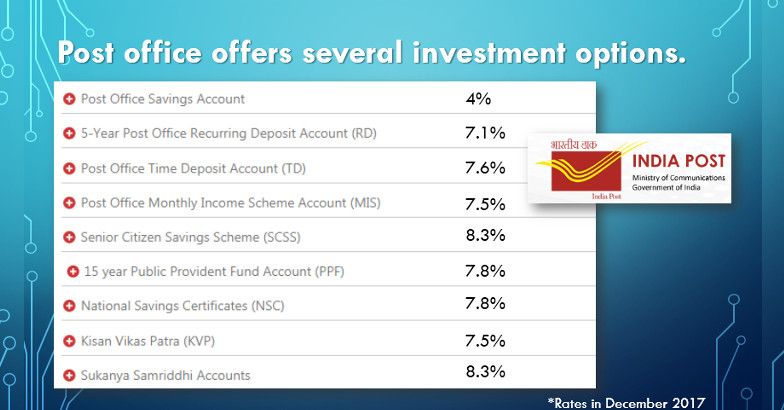 Post office offers several investment options.

| | |
|---|---|
| Post Office Savings Account | 4% |
| 5-Year Post Office Recurring Deposit Account (RD) | 7.1% |
| Post Office Time Deposit Account (TD) | 7.6% |
| Post Office Monthly Income Scheme Account (MIS) | 7.5% |
| Senior Citizen Savings Scheme (SCSS) | 8.3% |
| 15 year Public Provident Fund Account (PPF) | 7.8% |
| National Savings Certificates (NSC) | 7.8% |
| Kisan Vikas Patra (KVP) | 7.5% |
| Sukanya Samriddhi Accounts | 8.3% |

भारतीय डाक
India Post
INDIA POST
Ministry of Communications
Government of India

*Rates in December 2017